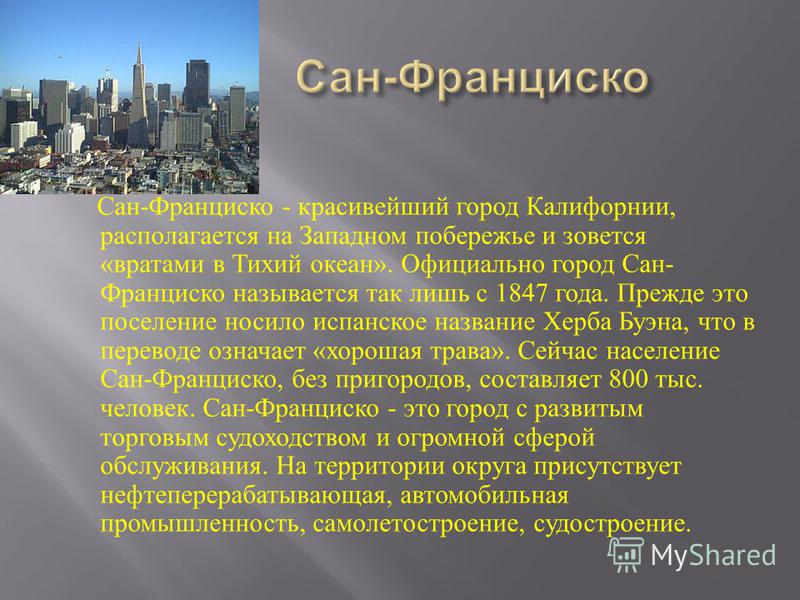 Сан-Франциско

Сан-Франциско - красивейший город Калифорнии, располагается на Западном побережье и зовется «вратами в Тихий океан». Официально город Сан-Франциско называется так лишь с 1847 года. Прежде это поселение носило испанское название Херба Буэна, что в переводе означает «хорошая трава». Сейчас население Сан-Франциско, без пригородов, составляет 800 тыс. человек. Сан-Франциско - это город с развитым торговым судоходством и огромной сферой обслуживания. На территории округа присутствует нефтеперерабатывающая, автомобильная промышленность, самолетостроение, судостроение.

MyShared